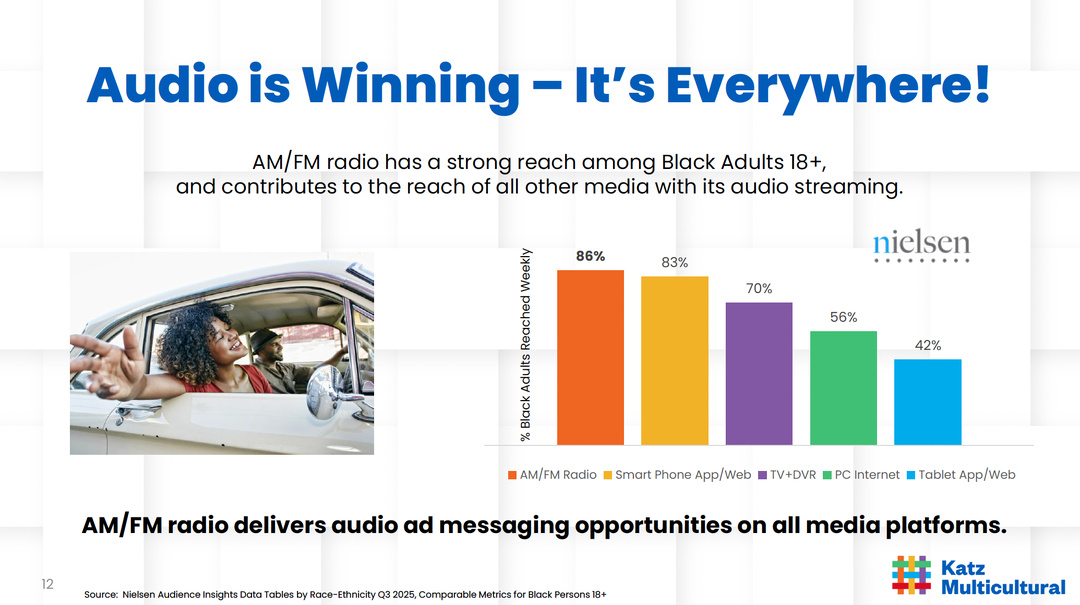 Audio is Winning – It's Everywhere!

AM/FM radio has a strong reach among Black Adults 18+, and contributes to the reach of all other media with its audio streaming.

nielsen

% Black Adults Reached Weekly

86%

83%

70%

56%

42%

AM/FM Radio Smart Phone App/Web TV+DVR PC Internet Tablet App/Web

AM/FM radio delivers audio ad messaging opportunities on all media platforms.

12

Source: Nielsen Audience Insights Data Tables by Race-Ethnicity Q3 2025, Comparable Metrics for Black Persons 18+

Katz Multicultural